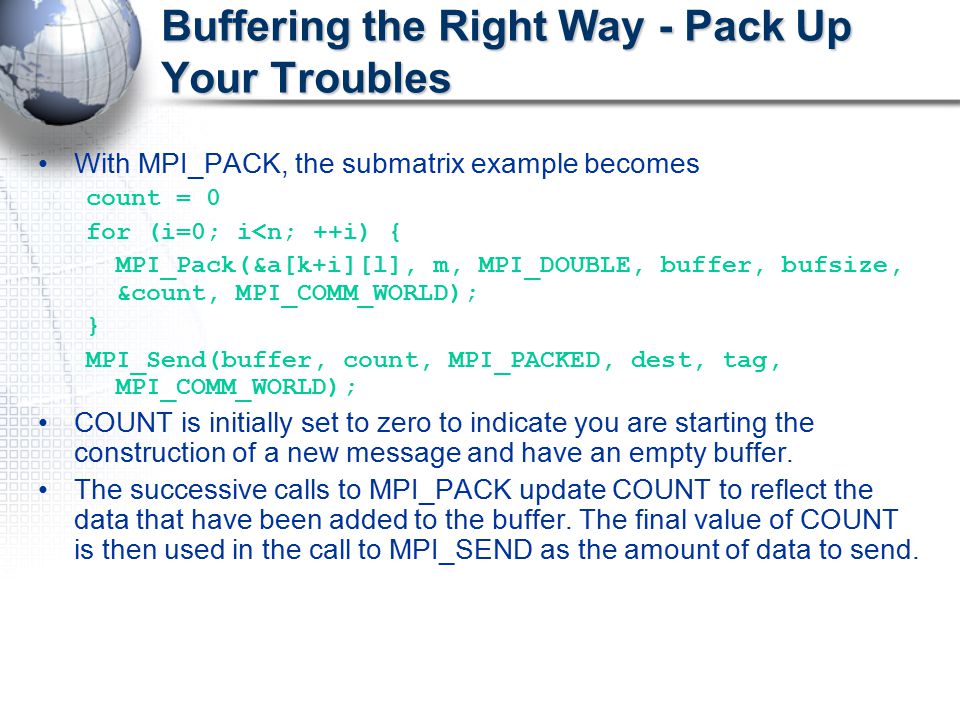 Buffering the Right Way - Pack Up Your Troubles

• With MPI_PACK, the submatrix example becomes
count = 0
for (i=0; i<n; ++i) {
MPI_Pack(&a[k+i][l], m, MPI_DOUBLE, buffer, bufsize, &count, MPI_COMM_WORLD);
}
MPI_Send(buffer, count, MPI_PACKED, dest, tag, MPI_COMM_WORLD);

• COUNT is initially set to zero to indicate you are starting the construction of a new message and have an empty buffer.

• The successive calls to MPI_PACK update COUNT to reflect the data that have been added to the buffer. The final value of COUNT is then used in the call to MPI_SEND as the amount of data to send.